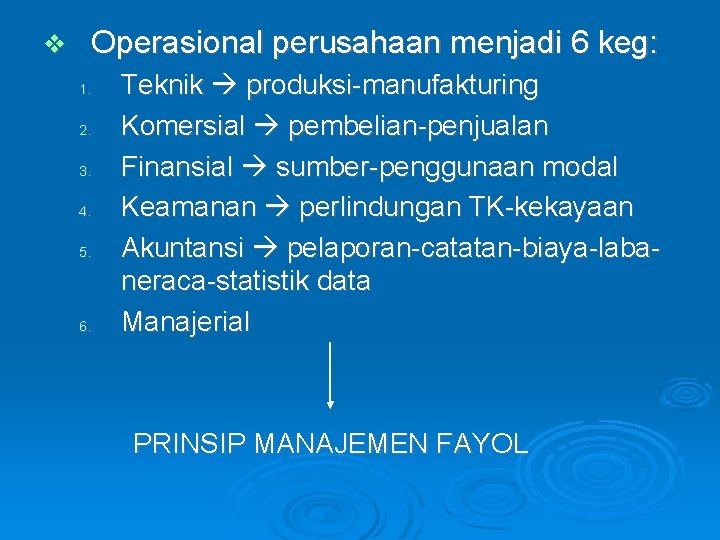 ❖ Operasional perusahaan menjadi 6 keg:

1. Teknik → produksi-manufakturing
2. Komersial → pembelian-penjualan
3. Finansial → sumber-penggunaan modal
4. Keamanan → perlindungan TK-kekayaan
5. Akuntansi → pelaporan-catatan-biaya-laba-neraca-statistik data
6. Manajerial

PRINSIP MANAJEMEN FAYOL